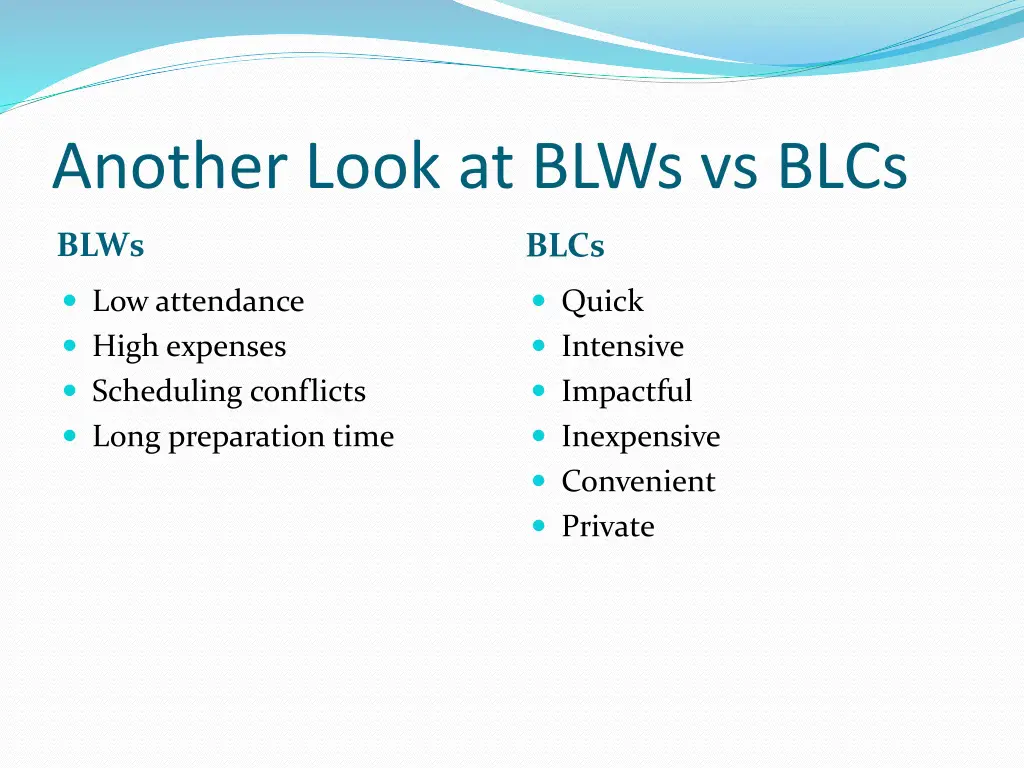 Another Look at BLWs vs BLCs

BLWs

- Low attendance
- High expenses
- Scheduling conflicts
- Long preparation time

BLCs

- Quick
- Intensive
- Impactful
- Inexpensive
- Convenient
- Private